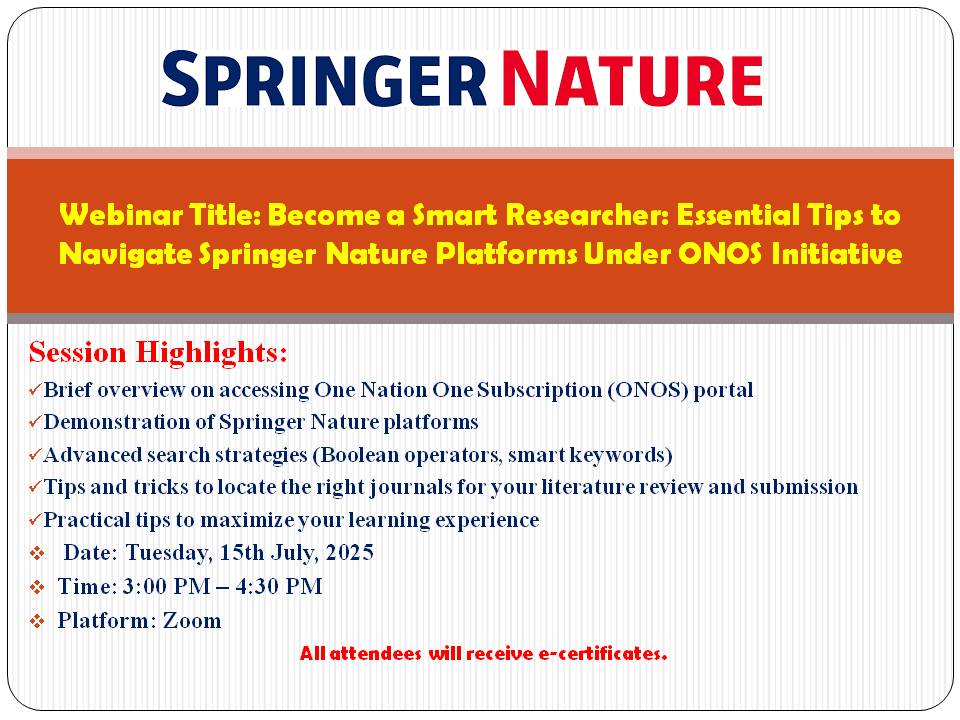 SPRINGER NATURE

Webinar Title: Become a Smart Researcher: Essential Tips to Navigate Springer Nature Platforms Under ONOS Initiative

Session Highlights:
✓Brief overview on accessing One Nation One Subscription (ONOS) portal
✓Demonstration of Springer Nature platforms
✓Advanced search strategies (Boolean operators, smart keywords)
✓Tips and tricks to locate the right journals for your literature review and submission
✓Practical tips to maximize your learning experience
❖ Date: Tuesday, 15th July, 2025
❖ Time: 3:00 PM – 4:30 PM
❖ Platform: Zoom

All attendees will receive e-certificates.